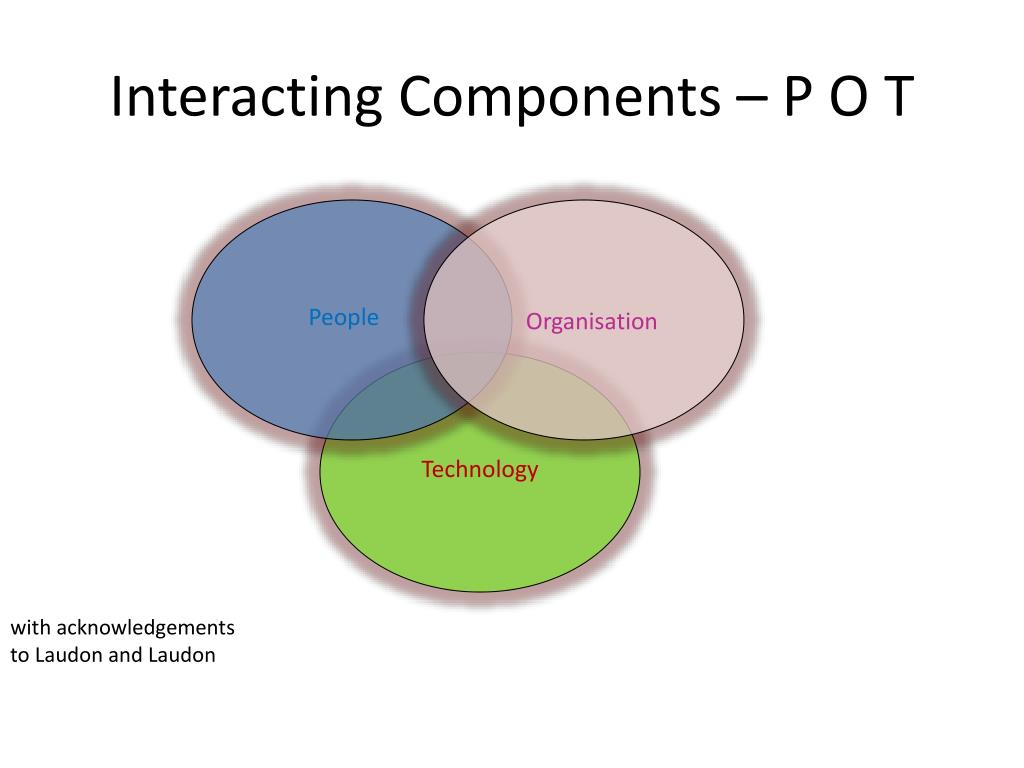 Interacting Components – P O T

People

Organisation

Technology

with acknowledgements to Laudon and Laudon